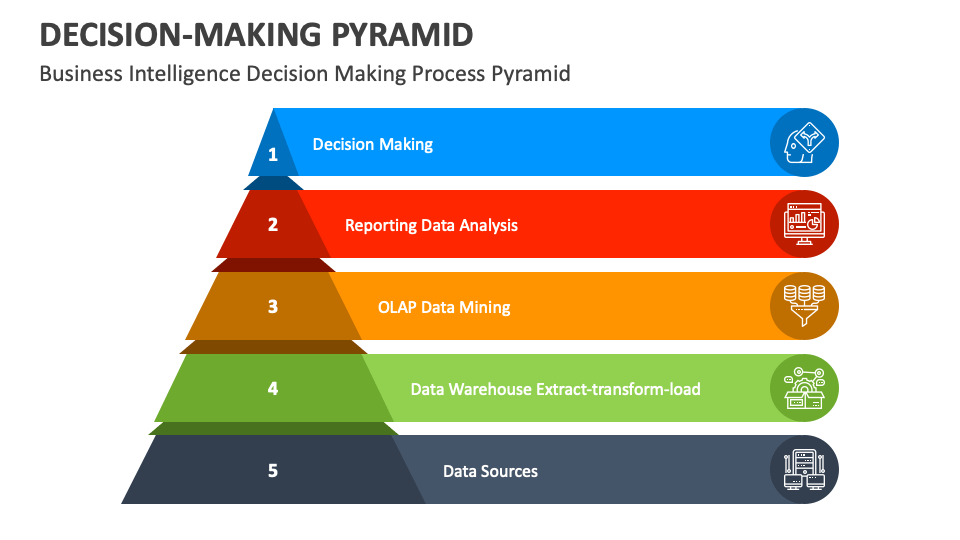 DECISION-MAKING PYRAMID

Business Intelligence Decision Making Process Pyramid

1 Decision Making

2 Reporting Data Analysis

3 OLAP Data Mining

4 Data Warehouse Extract-transform-load

5 Data Sources